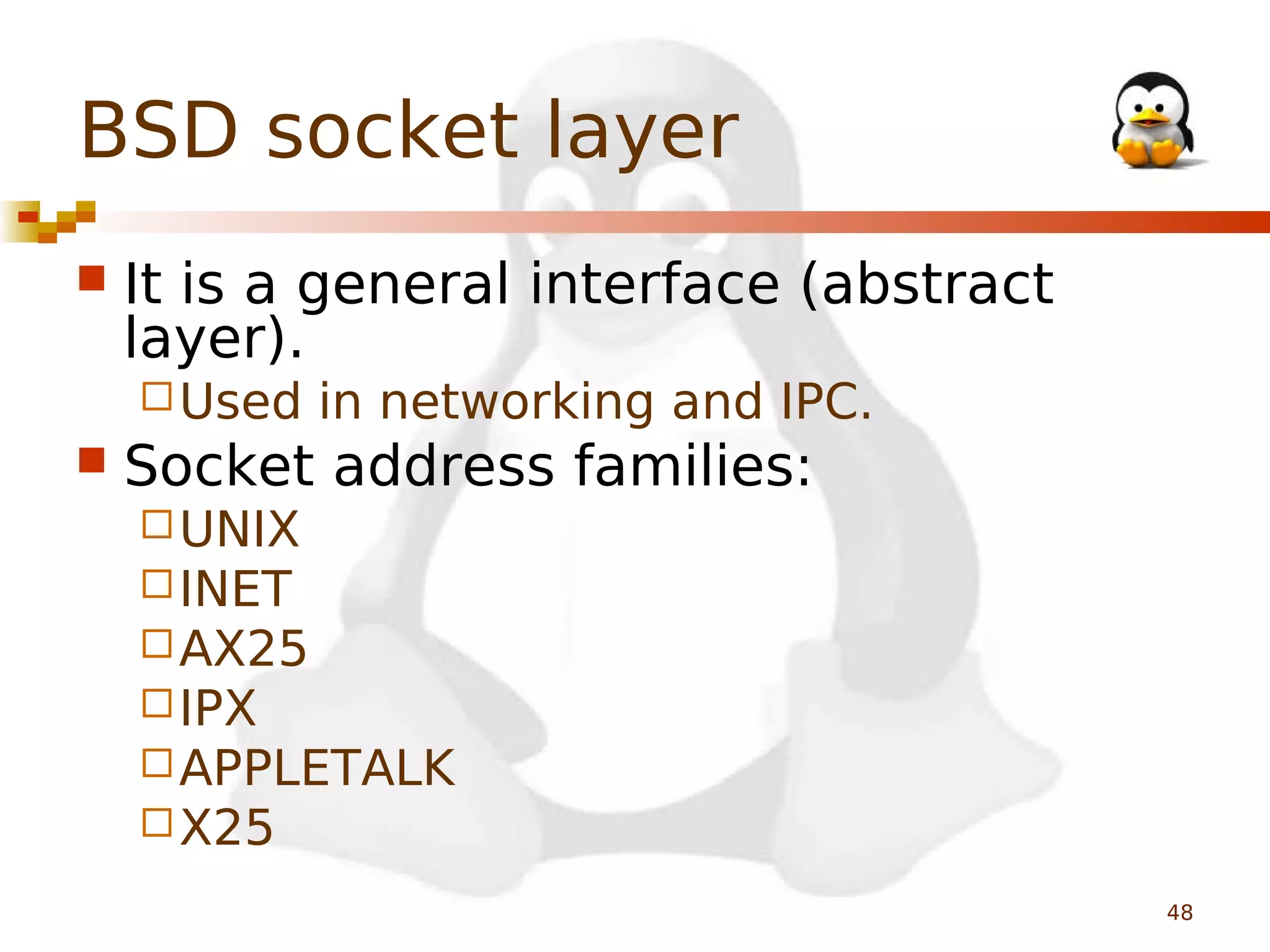 BSD socket layer

It is a general interface (abstract layer).

Used in networking and IPC.

Socket address families:

UNIX

INET

AX25

IPX

APPLETALK

X25

48